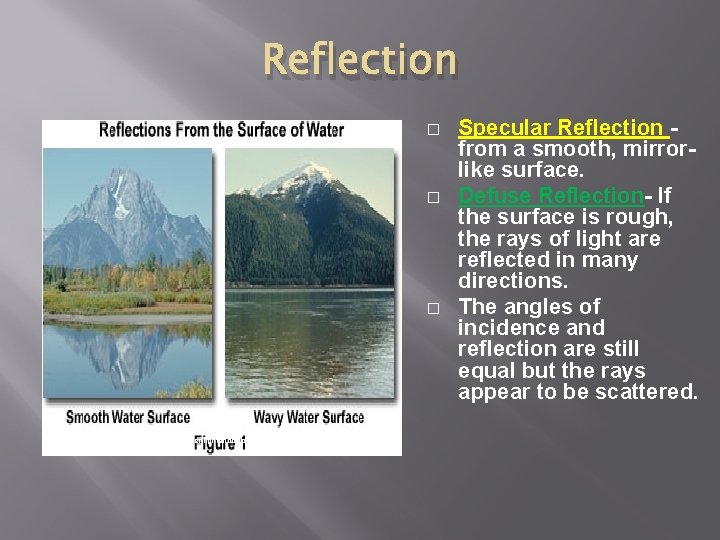 Reflection

Reflections From the Surface of Water

Smooth Water Surface

Wavy Water Surface

Figure 1

□ Specular Reflection - from a smooth, mirror-like surface.

□ Defuse Reflection- If the surface is rough, the rays of light are reflected in many directions.

□ The angles of incidence and reflection are still equal but the rays appear to be scattered.